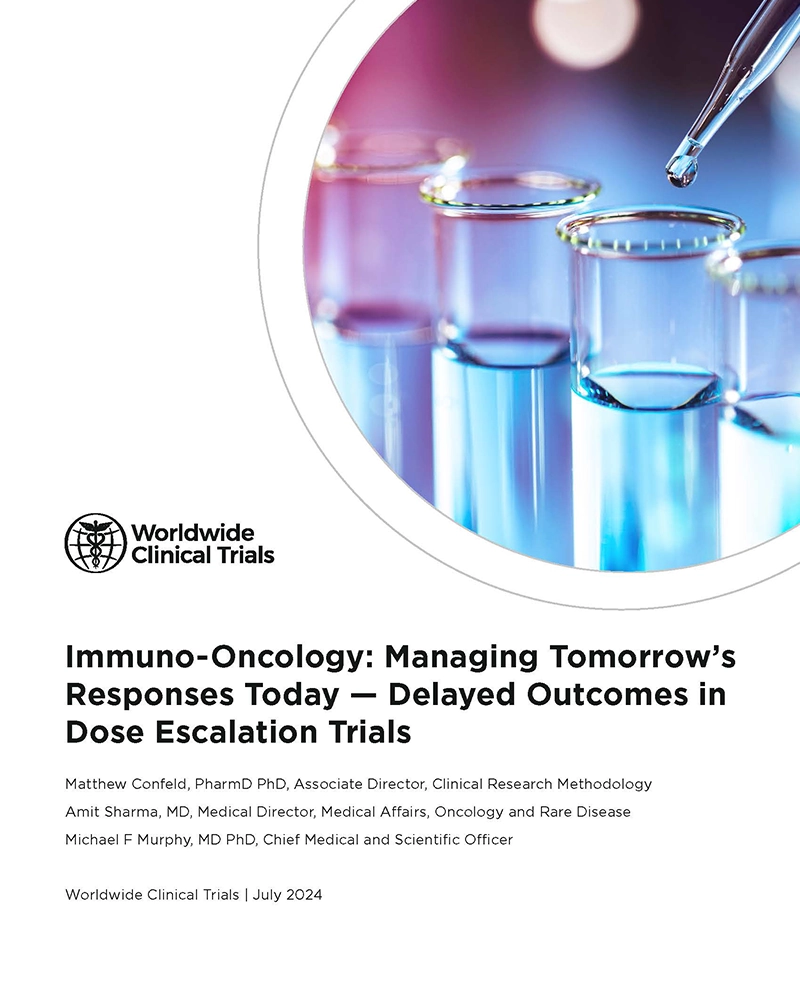 Worldwide Clinical Trials

Immuno-Oncology: Managing Tomorrow's Responses Today — Delayed Outcomes in Dose Escalation Trials

Matthew Confeld, PharmD PhD, Associate Director, Clinical Research Methodology

Amit Sharma, MD, Medical Director, Medical Affairs, Oncology and Rare Disease

Michael F Murphy, MD PhD, Chief Medical and Scientific Officer

Worldwide Clinical Trials | July 2024